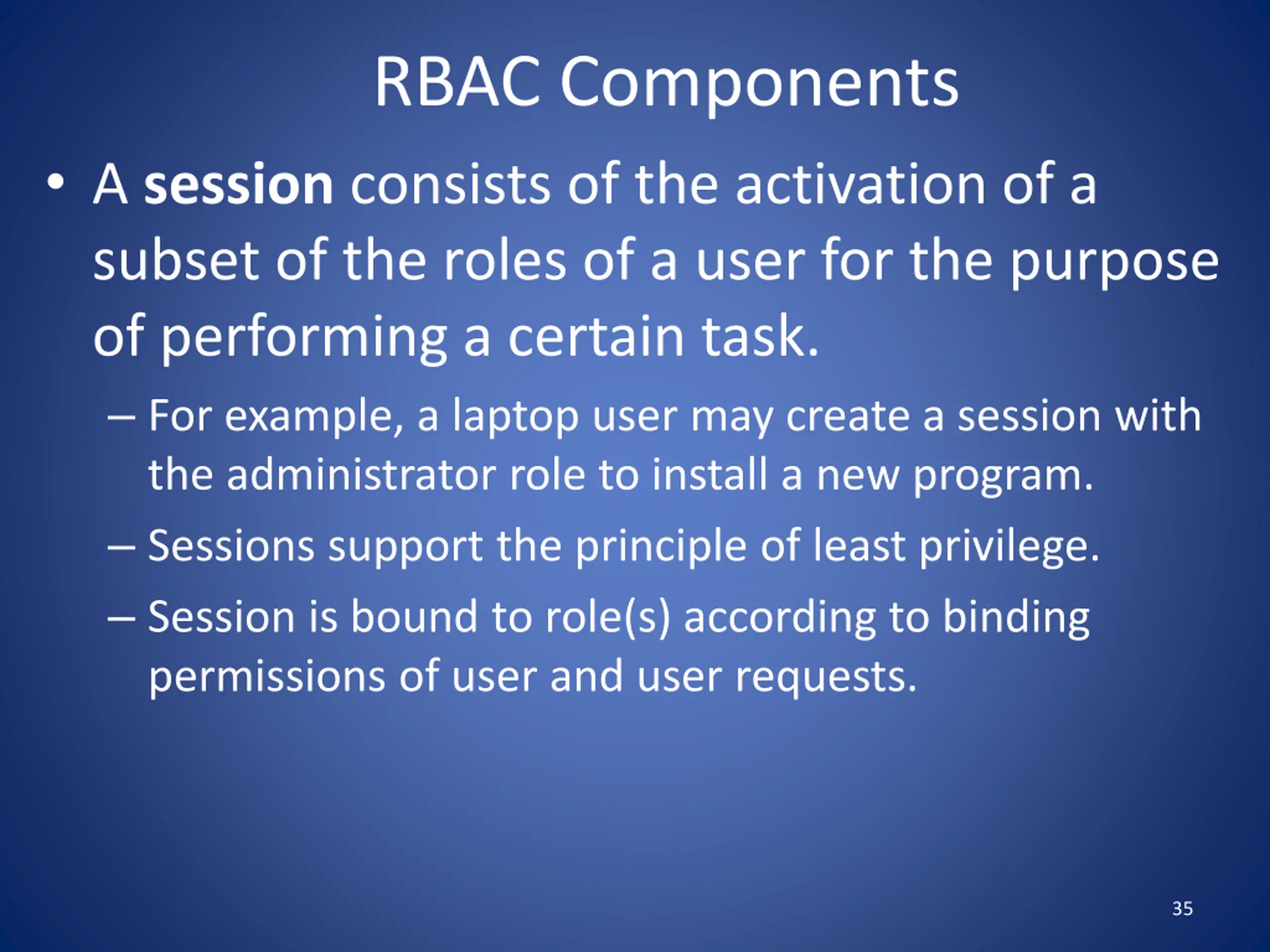 RBAC Components

• A session consists of the activation of a subset of the roles of a user for the purpose of performing a certain task.

– For example, a laptop user may create a session with the administrator role to install a new program.

– Sessions support the principle of least privilege.

– Session is bound to role(s) according to binding permissions of user and user requests.

35